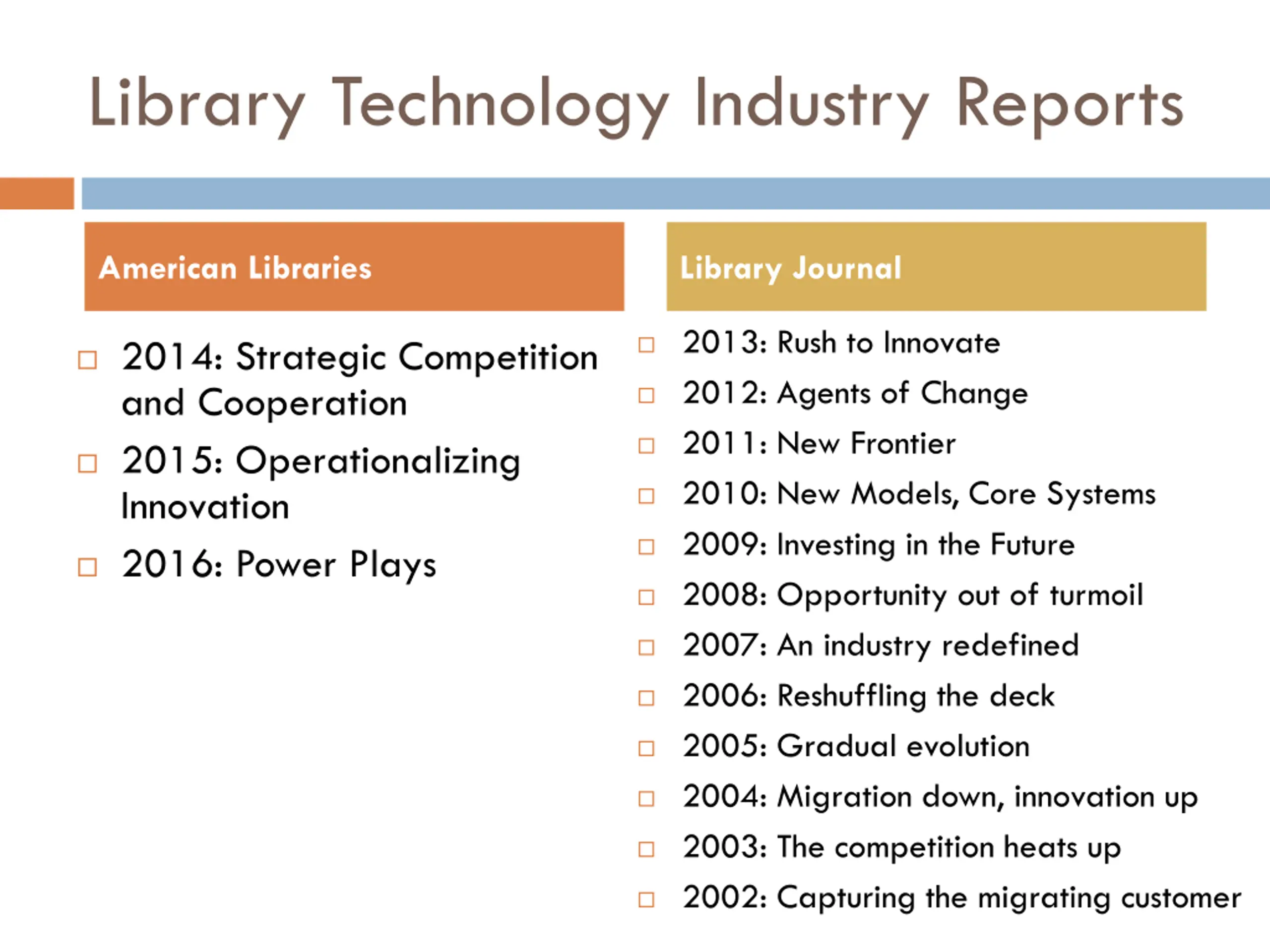 Library Technology Industry Reports

American Libraries

□ 2014: Strategic Competition and Cooperation
□ 2015: Operationalizing Innovation
□ 2016: Power Plays

Library Journal

□ 2013: Rush to Innovate
□ 2012: Agents of Change
□ 2011: New Frontier
□ 2010: New Models, Core Systems
□ 2009: Investing in the Future
□ 2008: Opportunity out of turmoil
□ 2007: An industry redefined
□ 2006: Reshuffling the deck
□ 2005: Gradual evolution
□ 2004: Migration down, innovation up
□ 2003: The competition heats up
□ 2002: Capturing the migrating customer